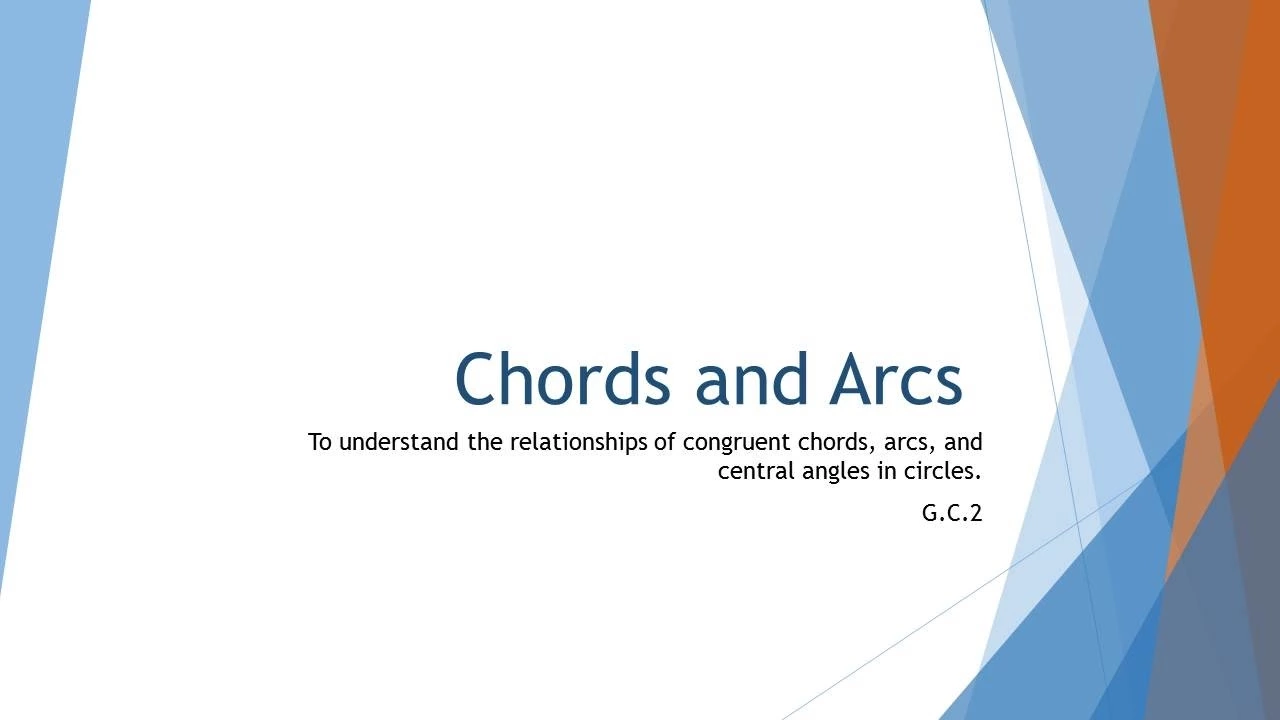 Chords and Arcs

To understand the relationships of congruent chords, arcs, and central angles in circles.

G.C.2